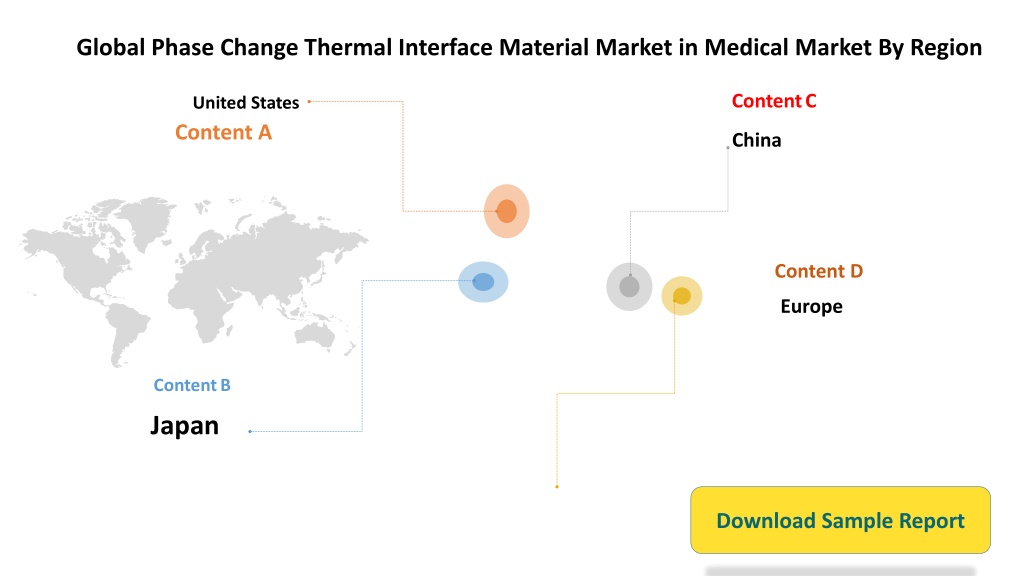 Global Phase Change Thermal Interface Material Market in Medical Market By Region

United States

Content A

Content C

China

Content D

Europe

Content B

Japan

Download Sample Report